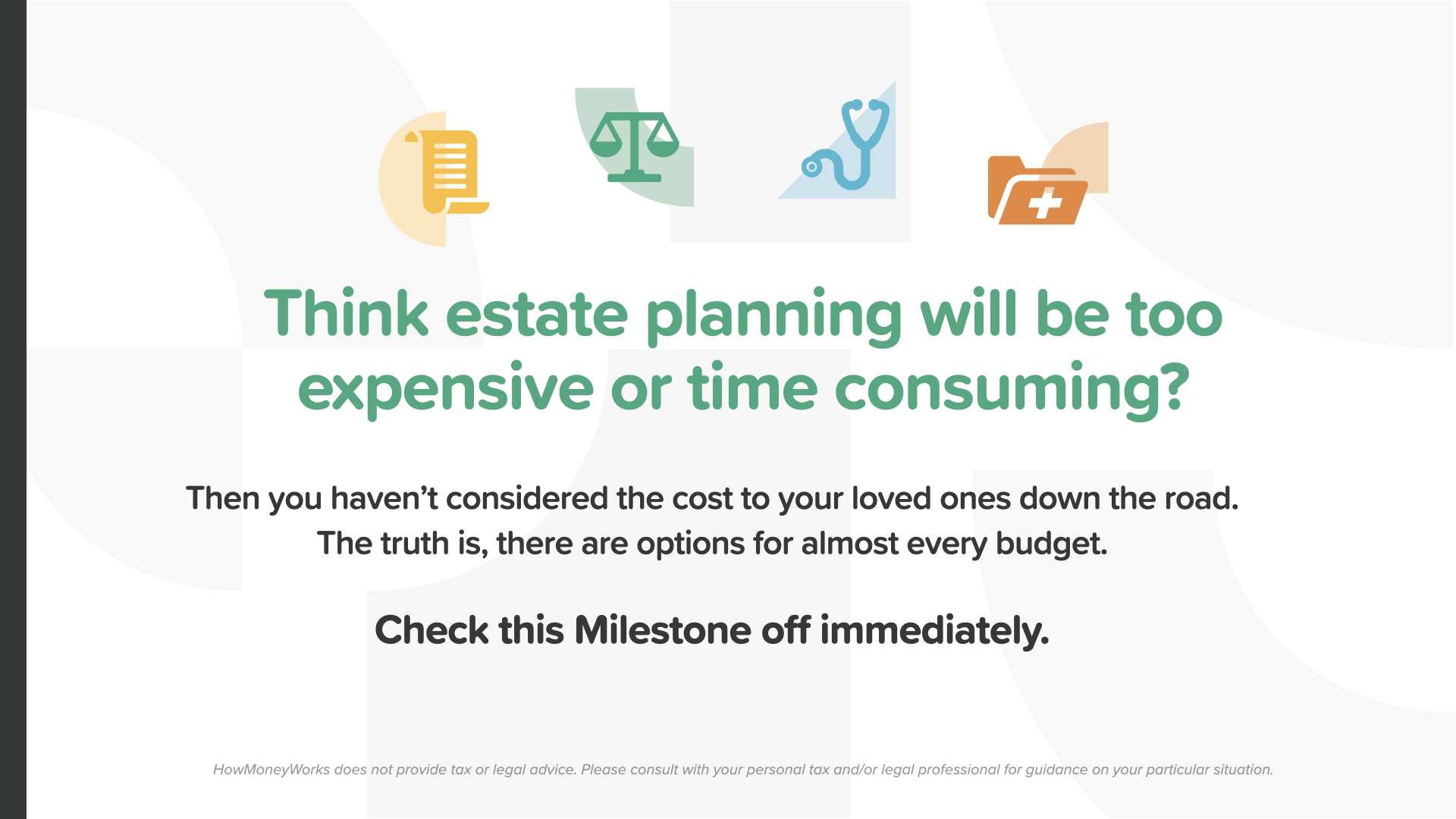 Think estate planning will be too expensive or time consuming?

Then you haven't considered the cost to your loved ones down the road. The truth is, there are options for almost every budget.

Check this Milestone off immediately.

HowMoneyWorks does not provide tax or legal advice. Please consult with your personal tax and/or legal professional for guidance on your particular situation.